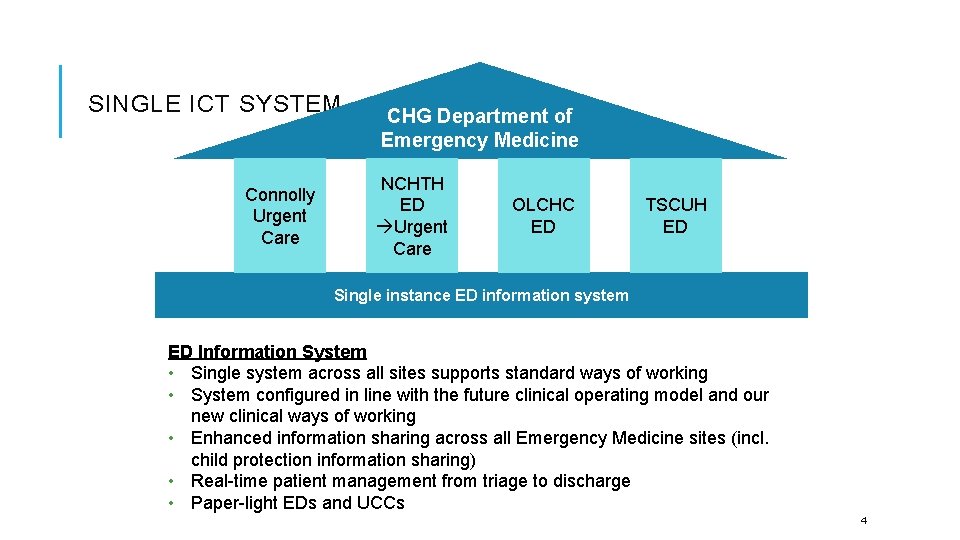 SINGLE ICT SYSTEM

CHG Department of Emergency Medicine

Connolly Urgent Care

NCHTH ED →Urgent Care

OLCHC ED

TSCUH ED

Single instance ED information system

ED Information System
• Single system across all sites supports standard ways of working
• System configured in line with the future clinical operating model and our new clinical ways of working
• Enhanced information sharing across all Emergency Medicine sites (incl. child protection information sharing)
• Real-time patient management from triage to discharge
• Paper-light EDs and UCCs

4